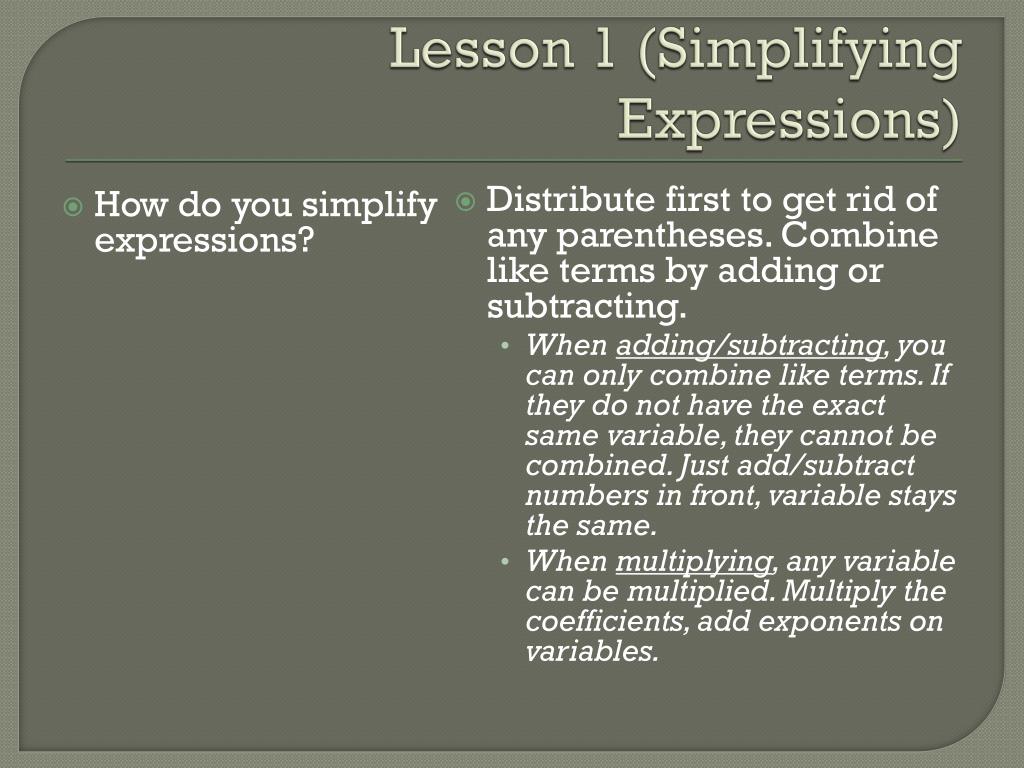 Lesson 1 (Simplifying Expressions)

How do you simplify expressions?

Distribute first to get rid of any parentheses. Combine like terms by adding or subtracting.

• When adding/subtracting, you can only combine like terms. If they do not have the exact same variable, they cannot be combined. Just add/subtract numbers in front, variable stays the same.

• When multiplying, any variable can be multiplied. Multiply the coefficients, add exponents on variables.